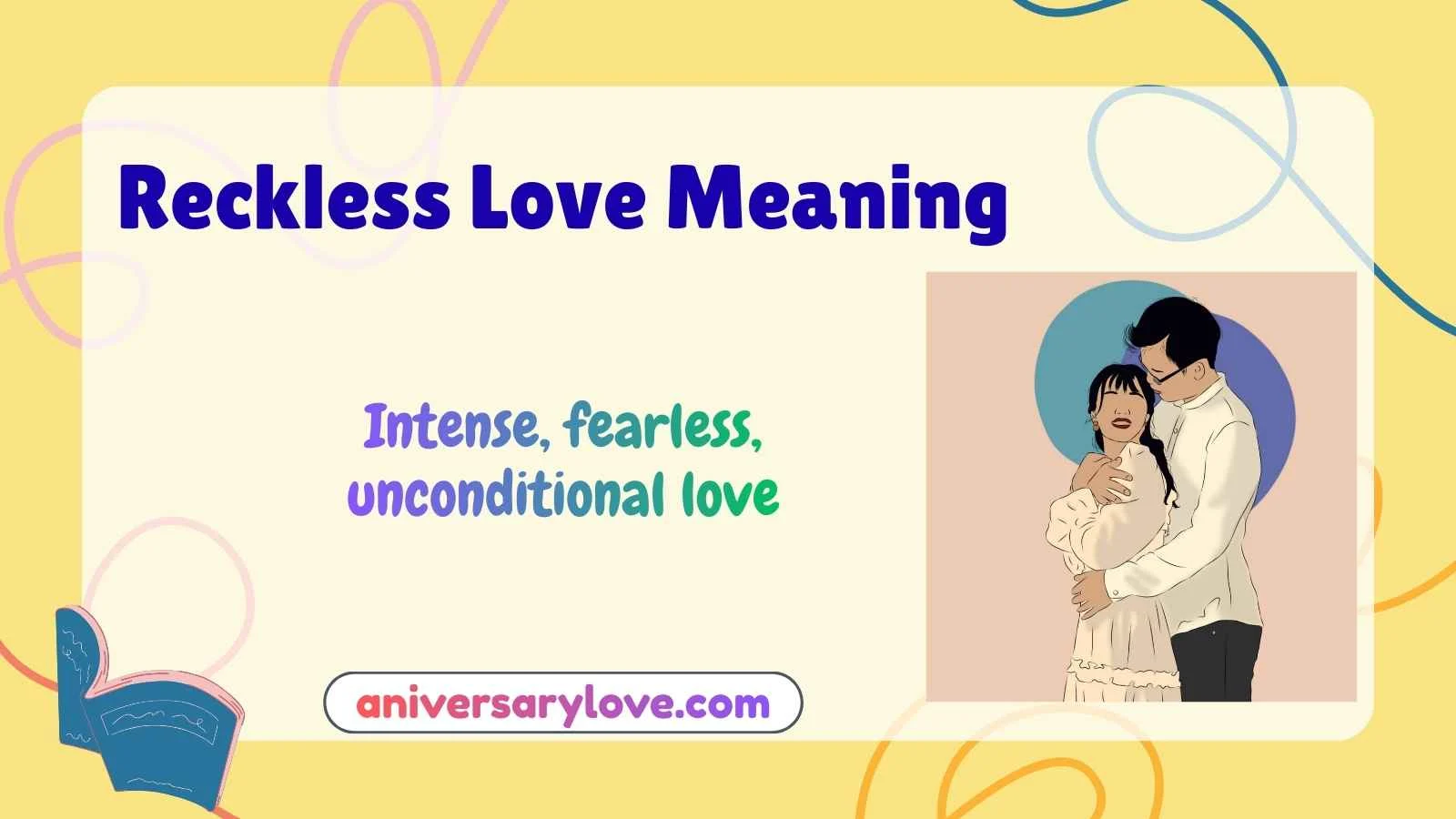 Reckless Love Meaning

Intense, fearless, unconditional love

aniversarylove.com